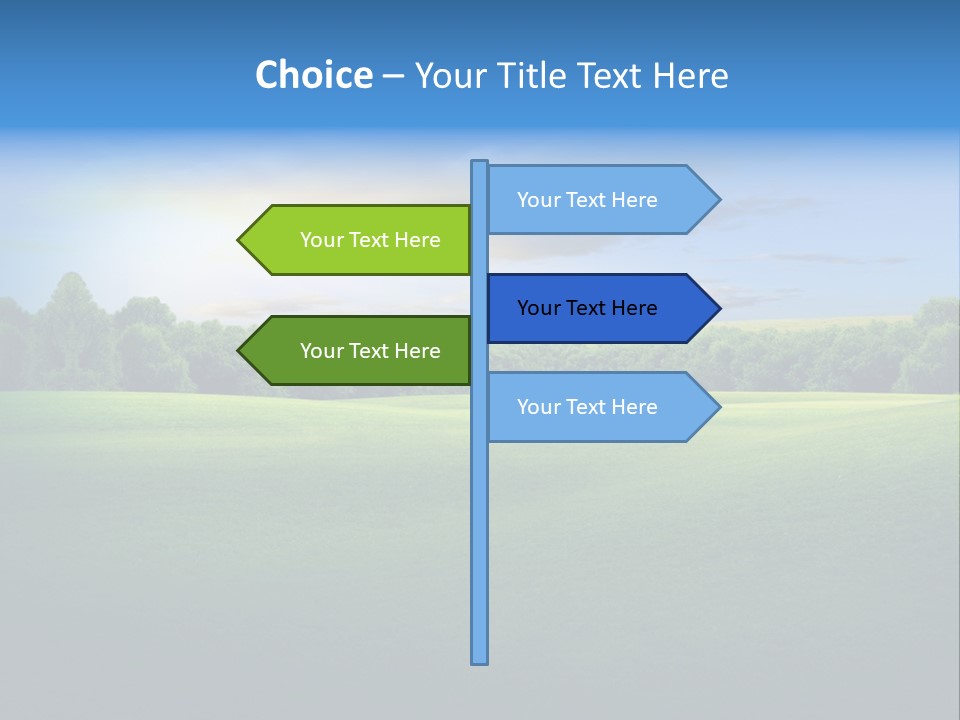 Choice – Your Title Text Here

Your Text Here

Your Text Here

Your Text Here

Your Text Here

Your Text Here